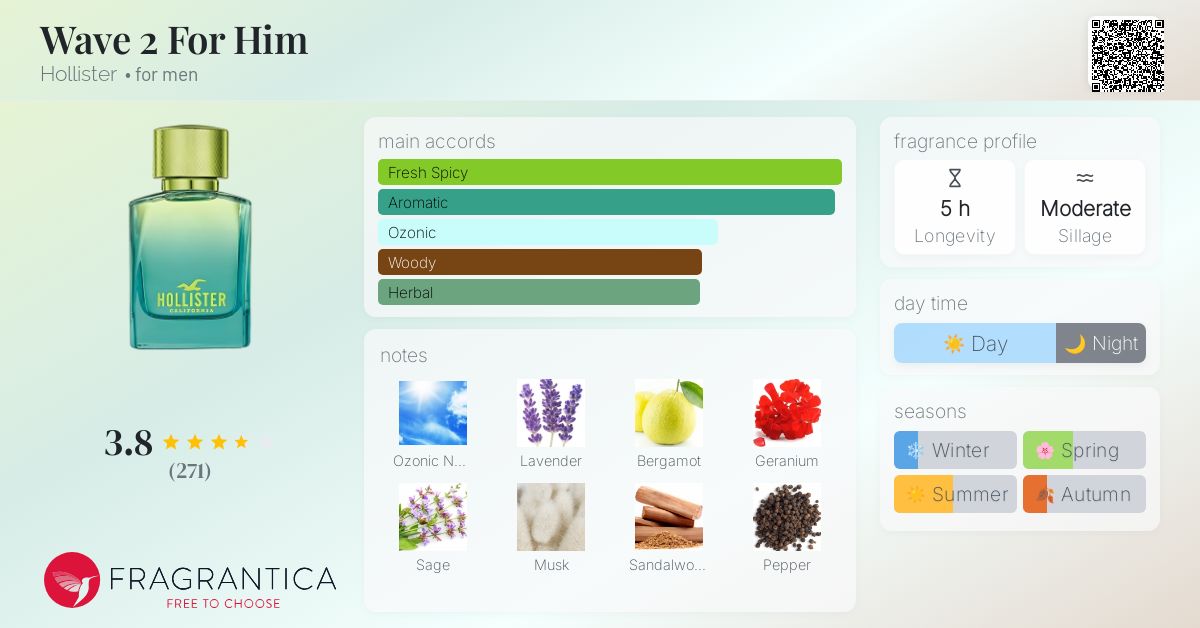 Wave 2 For Him
Hollister • for men

HOLLISTER
CALIFORNIA

3.8
(271)

FRAGRANTICA
FREE TO CHOOSE

main accords
Fresh Spicy
Aromatic
Ozonic
Woody
Herbal

notes
Ozonic N...
Lavender
Bergamot
Geranium
Sage
Musk
Sandalwo...
Pepper

fragrance profile
5 h
Longevity
Moderate
Sillage

day time
Day
Night

seasons
Winter
Spring
Summer
Autumn